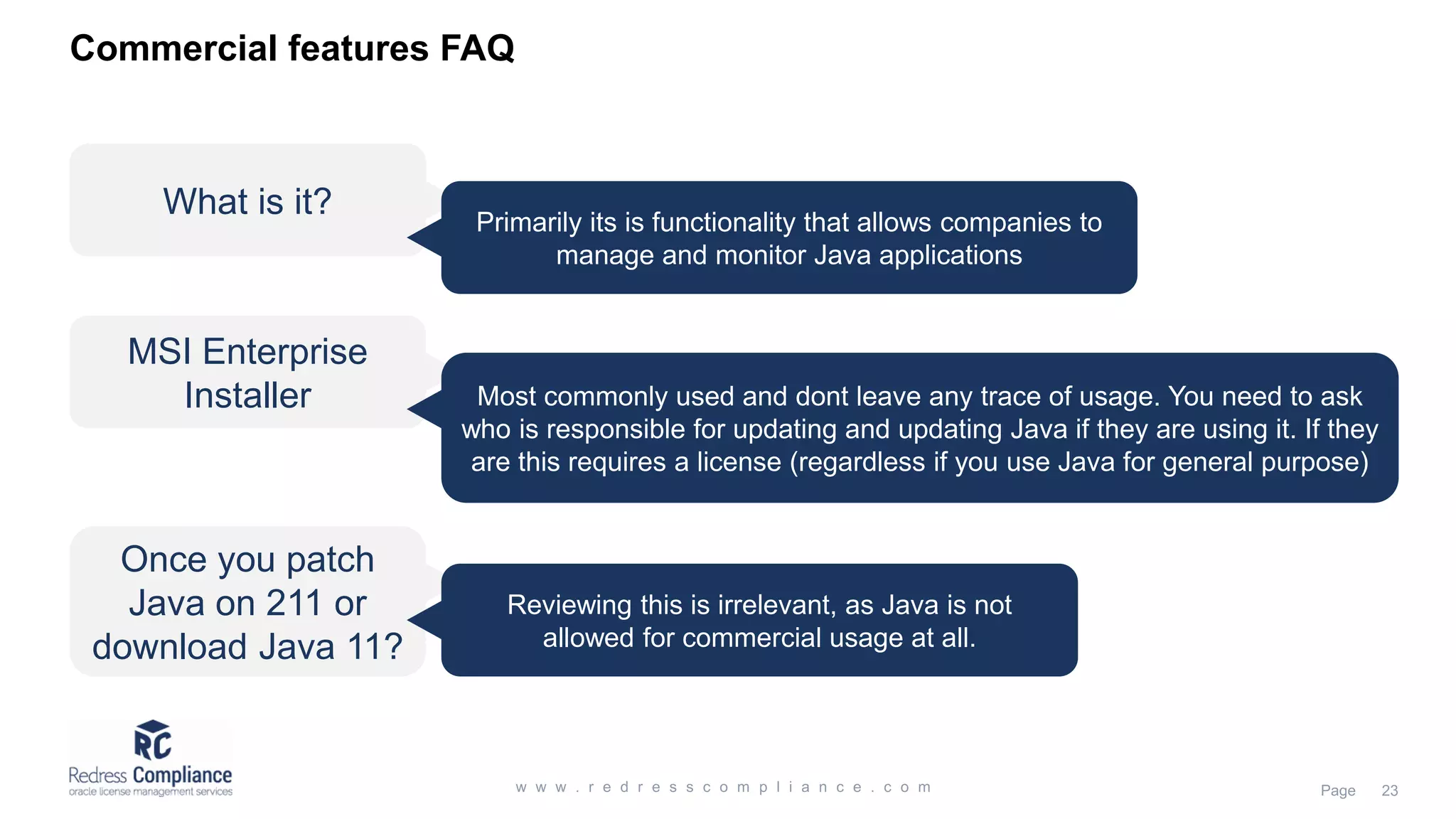 Commercial features FAQ

What is it?

Primarily its is functionality that allows companies to manage and monitor Java applications

MSI Enterprise Installer

Most commonly used and dont leave any trace of usage. You need to ask who is responsible for updating and updating Java if they are using it. If they are this requires a license (regardless if you use Java for general purpose)

Once you patch Java on 211 or download Java 11?

Reviewing this is irrelevant, as Java is not allowed for commercial usage at all.

RC
Redress Compliance
oracle license management services

www.redresscompliance.com

Page 23